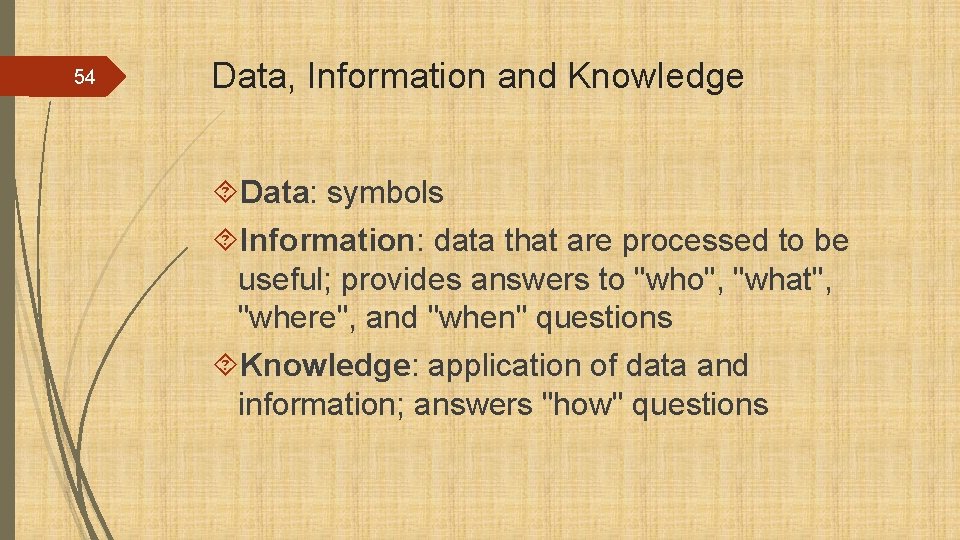 54

Data, Information and Knowledge

Data: symbols

Information: data that are processed to be useful; provides answers to "who", "what", "where", and "when" questions

Knowledge: application of data and information; answers "how" questions